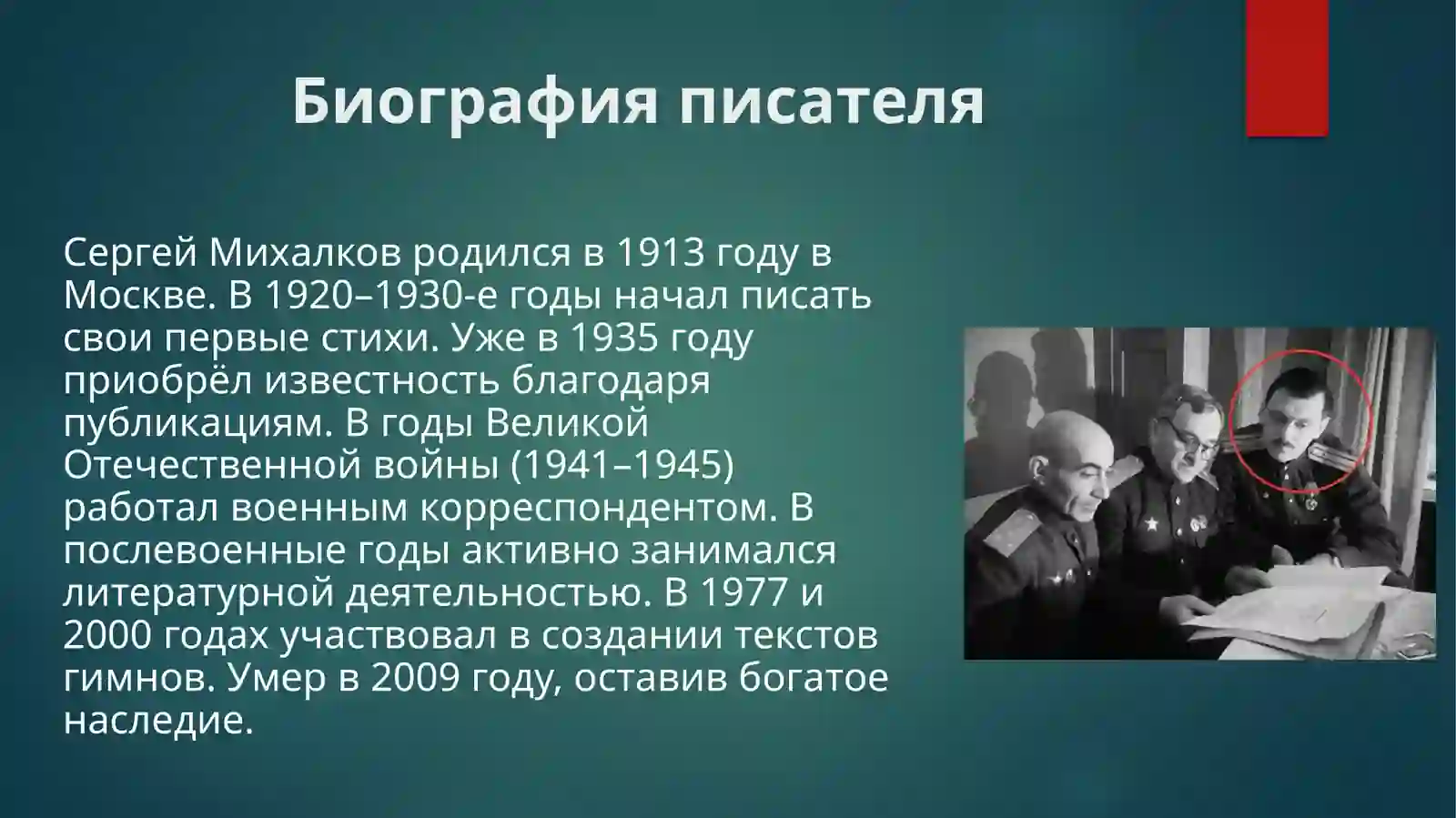 Биография писателя

Сергей Михалков родился в 1913 году в Москве. В 1920–1930-е годы начал писать свои первые стихи. Уже в 1935 году приобрёл известность благодаря публикациям. В годы Великой Отечественной войны (1941–1945) работал военным корреспондентом. В послевоенные годы активно занимался литературной деятельностью. В 1977 и 2000 годах участвовал в создании текстов гимнов. Умер в 2009 году, оставив богатое наследие.